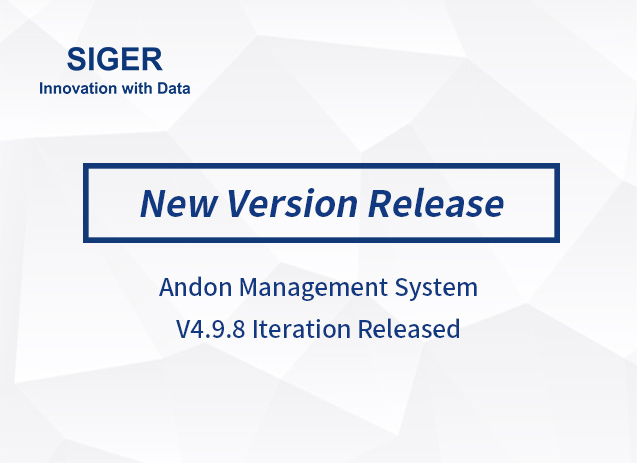 SIGER
Innovation with Data

New Version Release

Andon Management System
V4.9.8 Iteration Released